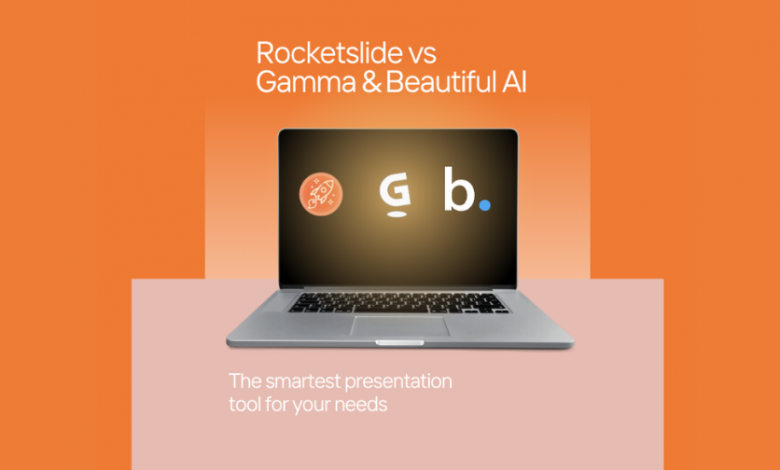 Rocketslide vs
Gamma & Beautiful AI

G b.

The smartest presentation tool for your needs